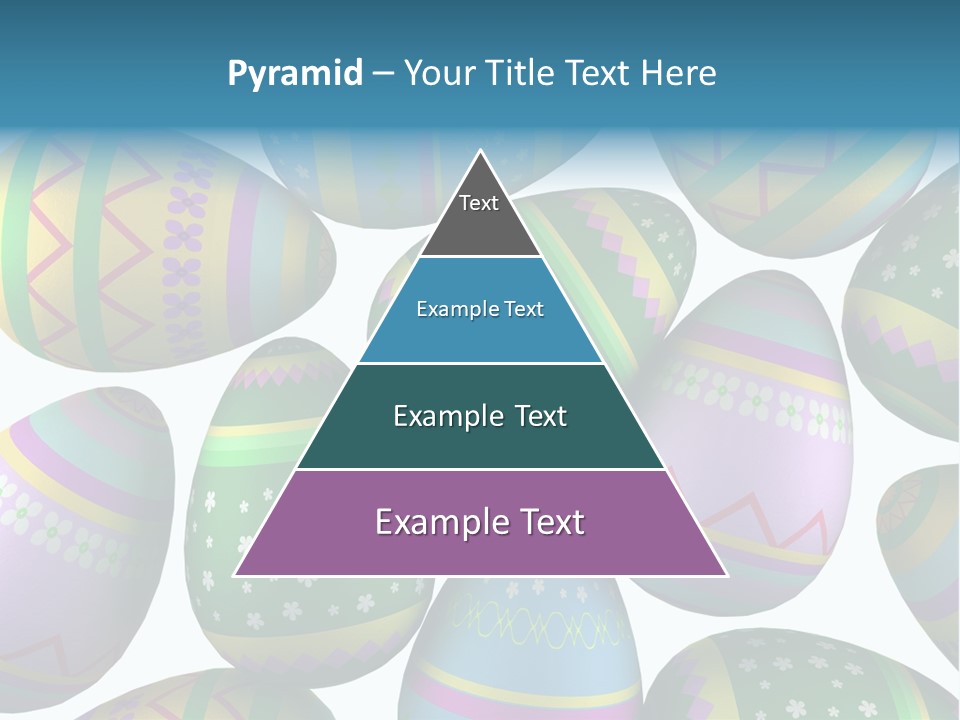 Pyramid – Your Title Text Here

Text

Example Text

Example Text

Example Text